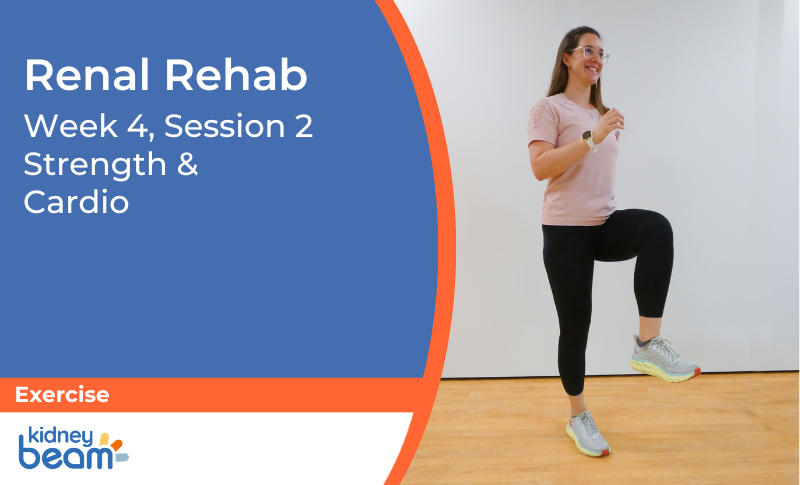 Renal Rehab
Week 4, Session 2
Strength &
Cardio

Exercise

kidney
beam